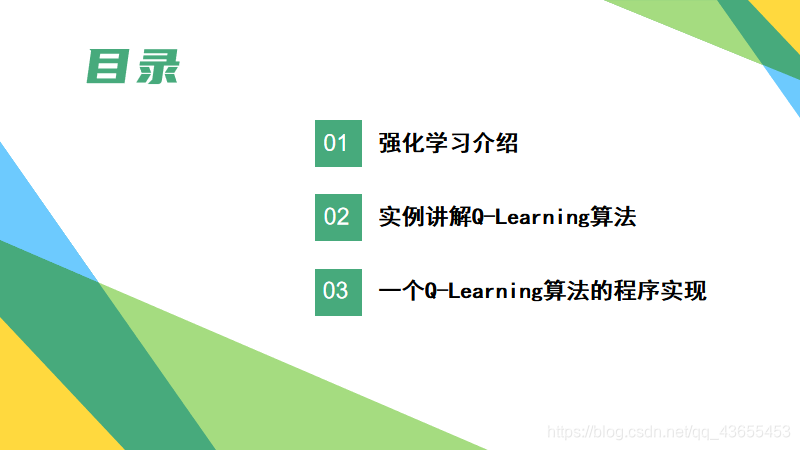 目录

01 强化学习介绍

02 实例讲解Q-Learning算法

03 一个Q-Learning算法的程序实现

https://blog.csdn.net/qq_43655453